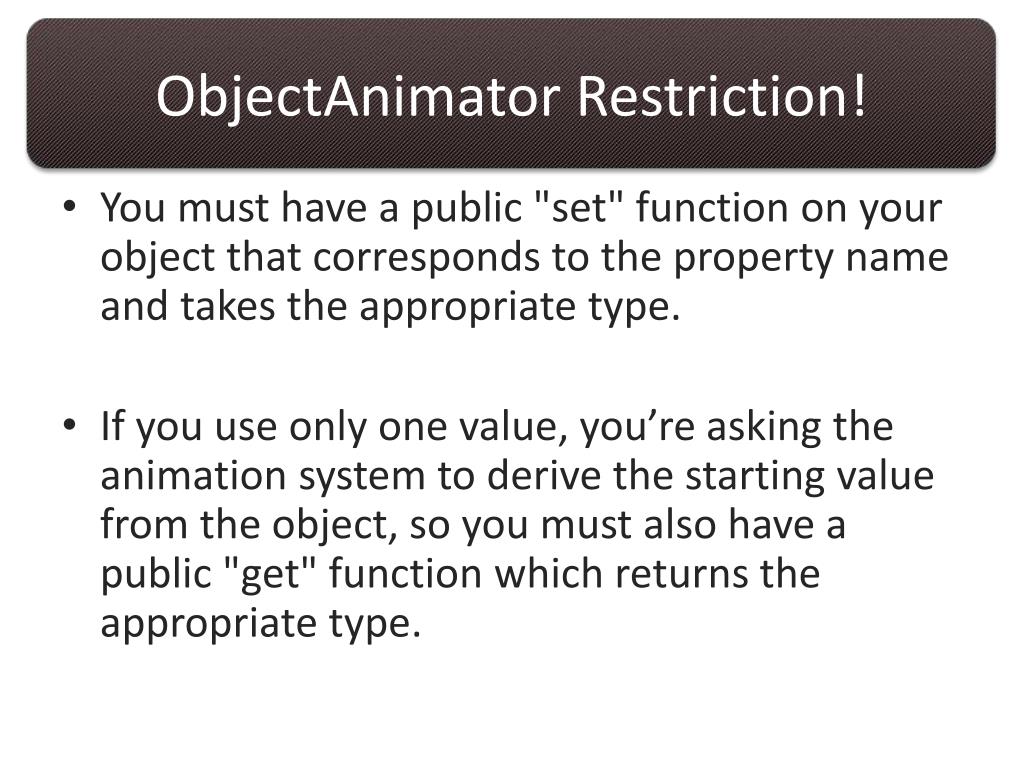 ObjectAnimator Restriction!

• You must have a public "set" function on your object that corresponds to the property name and takes the appropriate type.

• If you use only one value, you’re asking the animation system to derive the starting value from the object, so you must also have a public "get" function which returns the appropriate type.